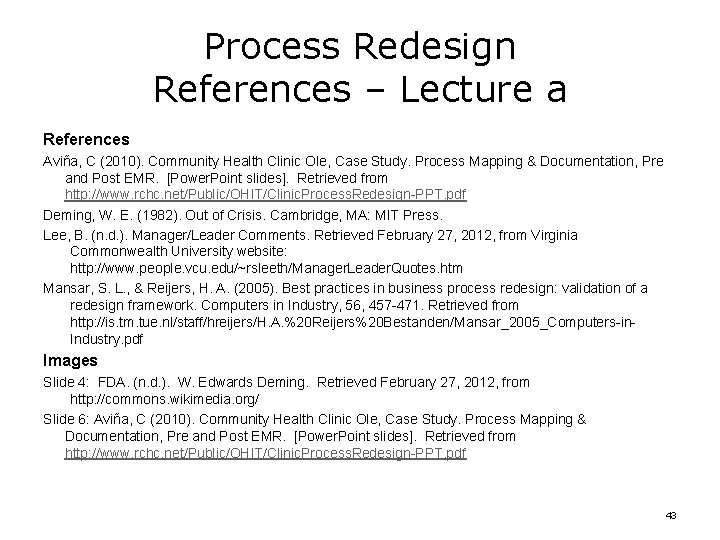 Process Redesign
References – Lecture a

References

Aviña, C (2010). Community Health Clinic Ole, Case Study. Process Mapping & Documentation, Pre and Post EMR. [PowerPoint slides]. Retrieved from http://www.rchc.net/Public/OHIT/ClinicProcessRedesign-PPT.pdf

Deming, W. E. (1982). Out of Crisis. Cambridge, MA: MIT Press.

Lee, B. (n.d.). Manager/Leader Comments. Retrieved February 27, 2012, from Virginia Commonwealth University website: http://www.people.vcu.edu/~rsleeth/ManagerLeaderQuotes.htm

Mansar, S. L., & Reijers, H. A. (2005). Best practices in business process redesign: validation of a redesign framework. Computers in Industry, 56, 457-471. Retrieved from http://is.tm.tue.nl/staff/hreijers/H.A.%20Reijers%20Bestanden/Mansar_2005_Computers-in-Industry.pdf

Images

Slide 4: FDA. (n.d.). W. Edwards Deming. Retrieved February 27, 2012, from http://commons.wikimedia.org/

Slide 6: Aviña, C (2010). Community Health Clinic Ole, Case Study. Process Mapping & Documentation, Pre and Post EMR. [PowerPoint slides]. Retrieved from http://www.rchc.net/Public/OHIT/ClinicProcessRedesign-PPT.pdf

43